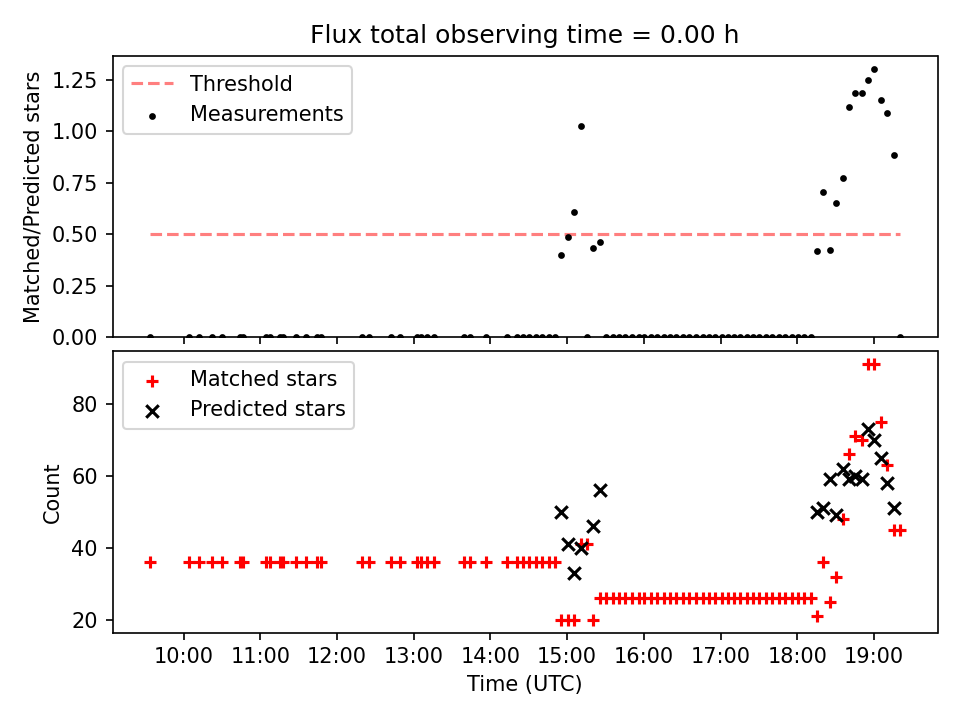 Flux total observing time = 0.00 h

Threshold
Measurements

Matched/Predicted stars

1.25
1.00
0.75
0.50
0.25
0.00

Matched stars
Predicted stars

Count

80
60
40
20

10:00
11:00
12:00
13:00
14:00
15:00
16:00
17:00
18:00
19:00

Time (UTC)